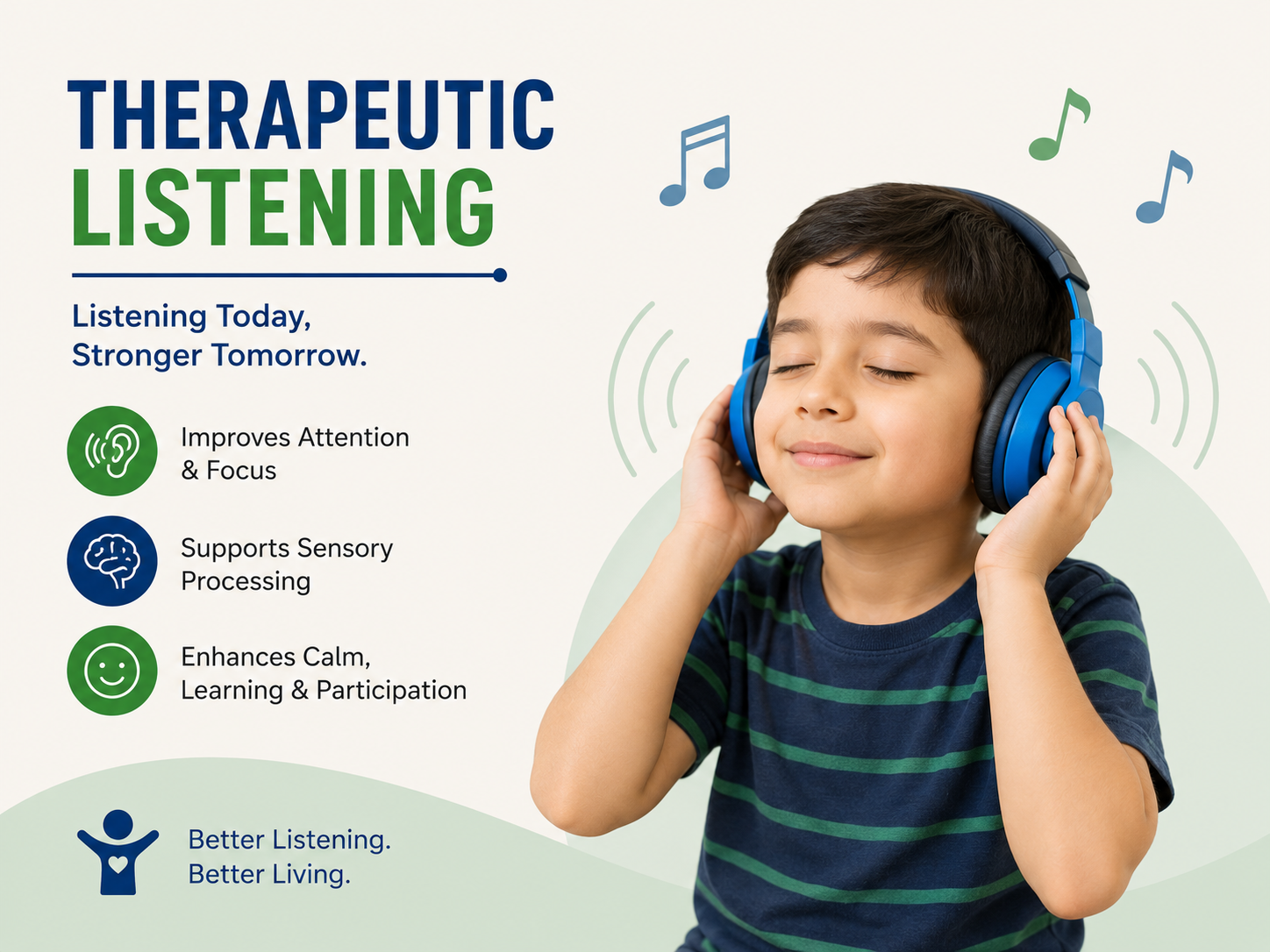 THERAPEUTIC
LISTENING

Listening Today,
Stronger Tomorrow.

Improves Attention & Focus

Supports Sensory Processing

Enhances Calm, Learning & Participation

Better Listening.
Better Living.